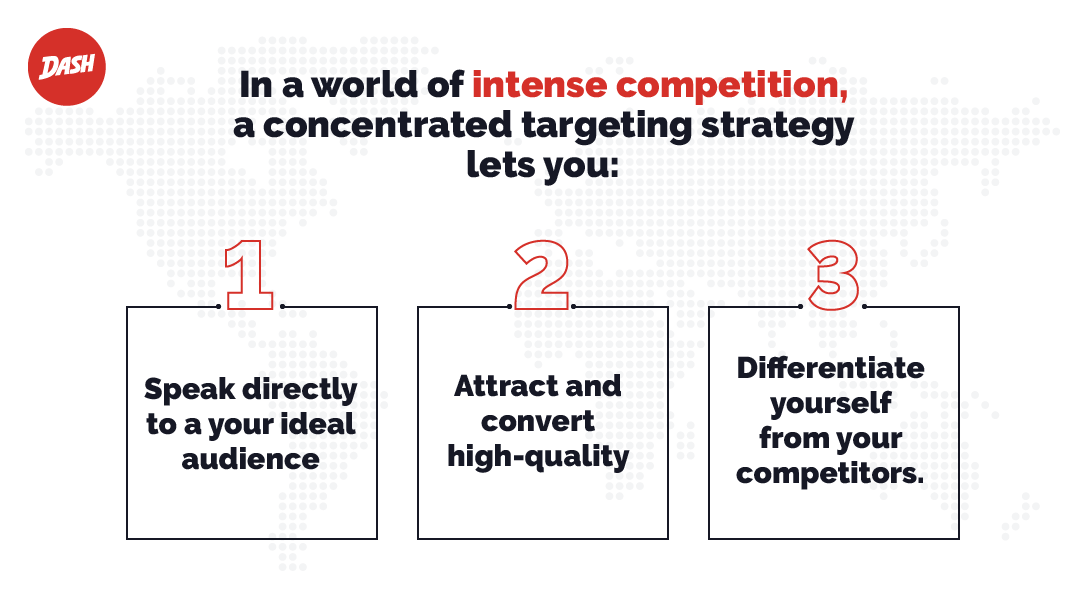 DASH

In a world of intense competition, a concentrated targeting strategy lets you:

1

Speak directly to a your ideal audience

2

Attract and convert high-quality

3

Differentiate yourself from your competitors.